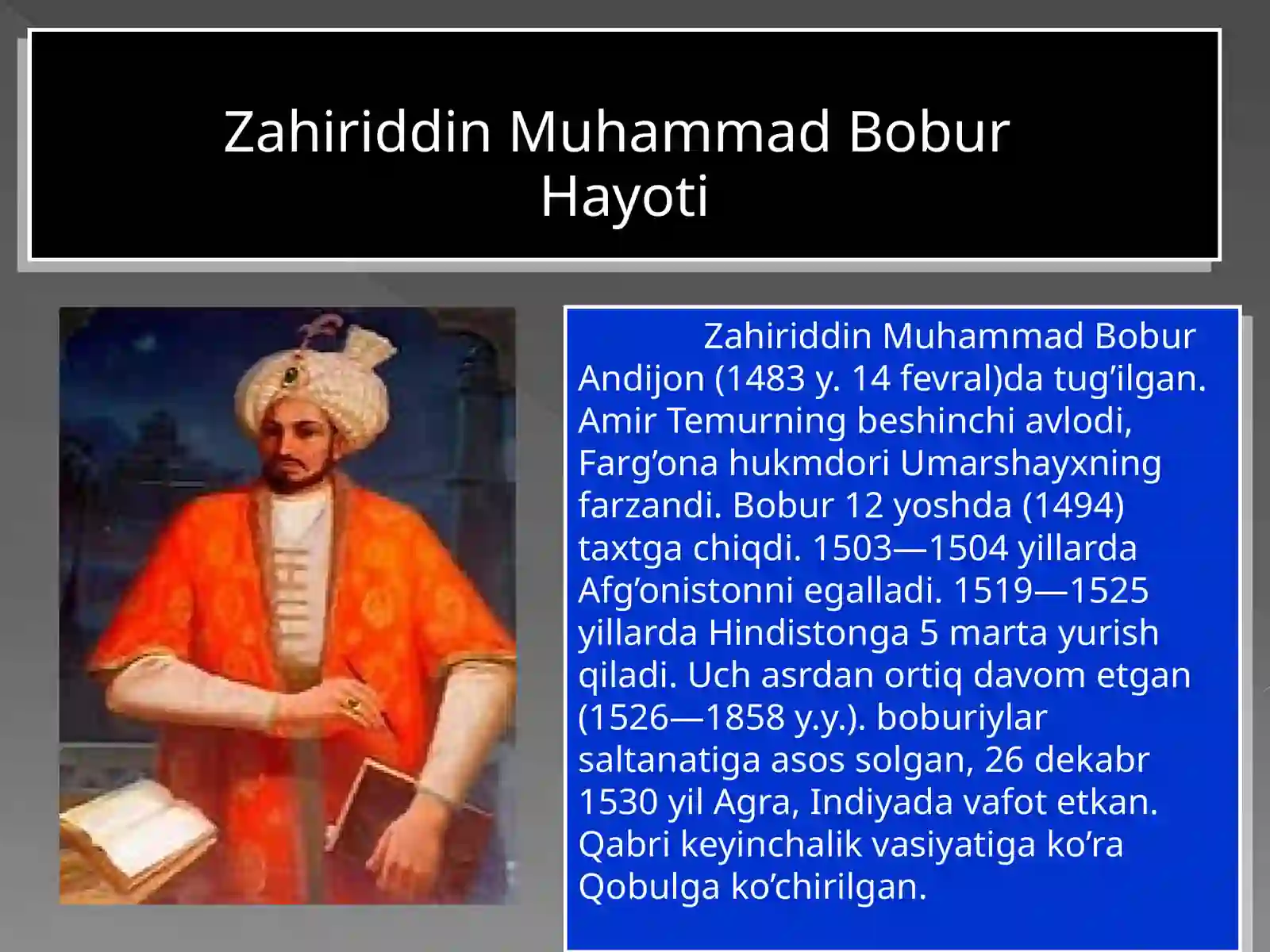 Zahiriddin Muhammad Bobur
Hayoti

Zahiriddin Muhammad Bobur Andijon (1483 y. 14 fevral)da tug’ilgan. Amir Temurning beshinchi avlodi, Farg’ona hukmdori Umarshayxning farzandi. Bobur 12 yoshda (1494) taxtga chiqdi. 1503—1504 yillarda Afg’onistonni egalladi. 1519—1525 yillarda Hindistonga 5 marta yurish qiladi. Uch asrdan ortiq davom etgan (1526—1858 y.y.). boburiylar saltanatiga asos solgan, 26 dekabr 1530 yil Agra, Indiyada vafot etkan. Qabri keyinchalik vasiyatiga ko’ra Qobulga ko’chirilgan.